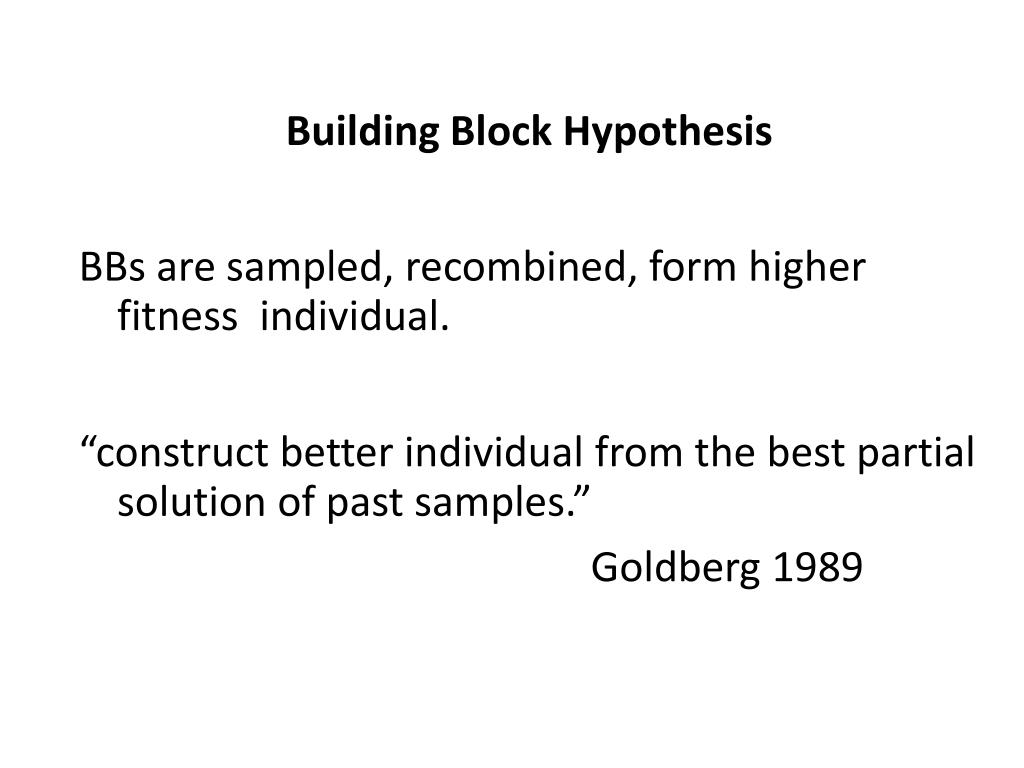 Building Block Hypothesis

BBs are sampled, recombined, form higher fitness individual.

“construct better individual from the best partial solution of past samples.”

Goldberg 1989